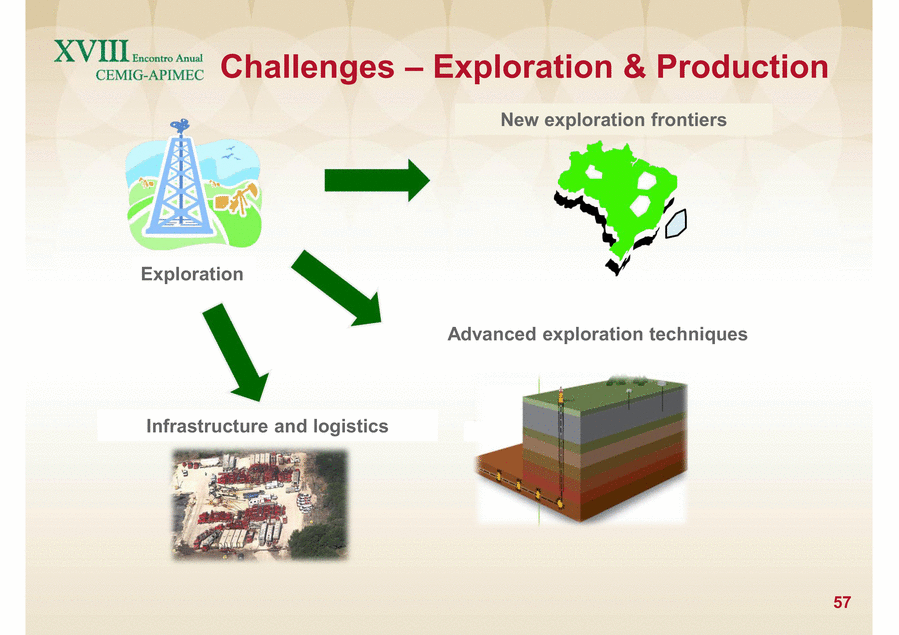 XVIII Encontro Anual
CEMIG-APIMEC

Challenges – Exploration & Production

New exploration frontiers

Exploration

Advanced exploration techniques

Infrastructure and logistics

57